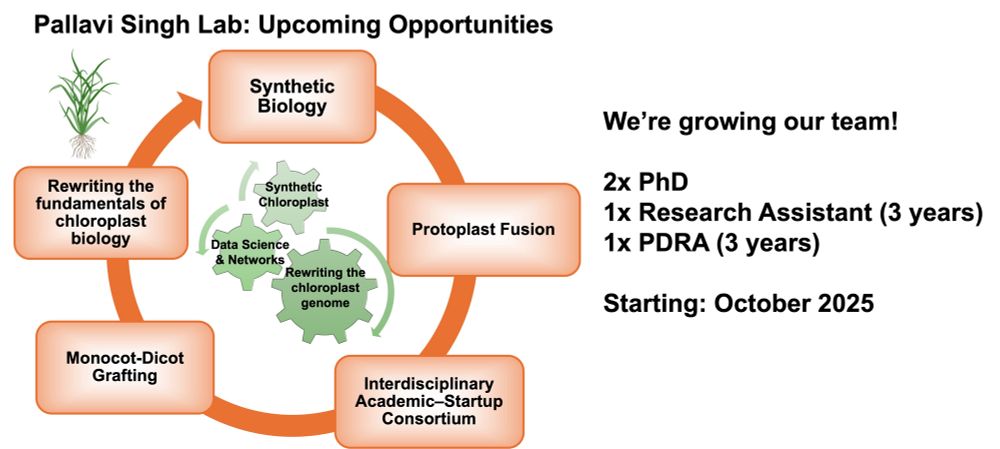 Pallavi Singh Lab: Upcoming Opportunities

Synthetic Biology

Protoplast Fusion

Interdisciplinary Academic–Startup Consortium

Monocot-Dicot Grafting

Rewriting the fundamentals of chloroplast biology

Synthetic Chloroplast

Data Science & Networks

Rewriting the chloroplast genome

We're growing our team!

2x PhD
1x Research Assistant (3 years)
1x PDRA (3 years)

Starting: October 2025